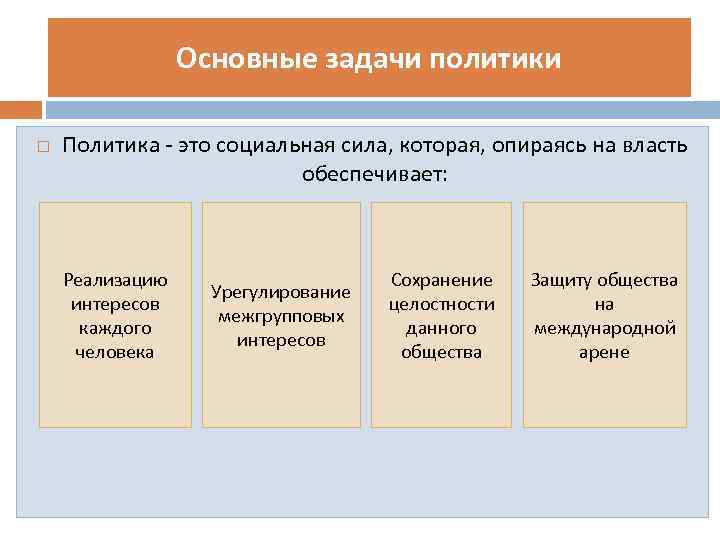 Основные задачи политики

Политика - это социальная сила, которая, опираясь на власть обеспечивает:

Реализацию интересов каждого человека

Урегулирование межгрупповых интересов

Сохранение целостности данного общества

Защиту общества на международной арене